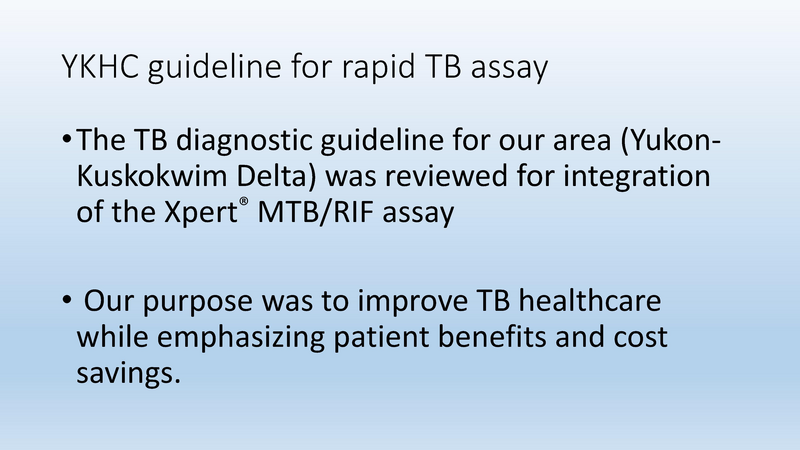 YKHC guideline for rapid TB assay

• The TB diagnostic guideline for our area (Yukon-Kuskokwim Delta) was reviewed for integration of the Xpert® MTB/RIF assay

• Our purpose was to improve TB healthcare while emphasizing patient benefits and cost savings.